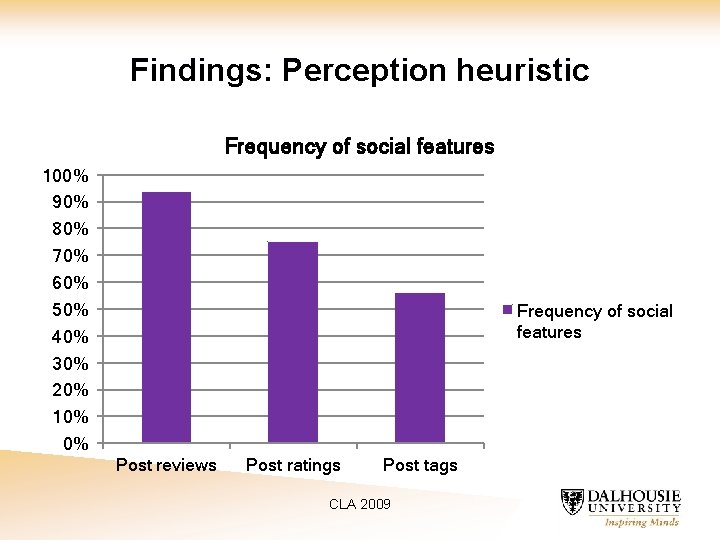 Findings: Perception heuristic

Frequency of social features

100%
90%
80%
70%
60%
50%
40%
30%
20%
10%
0%

Post reviews
Post ratings
Post tags

Frequency of social features

CLA 2009

DALHOUSIE UNIVERSITY
Inspiring Minds